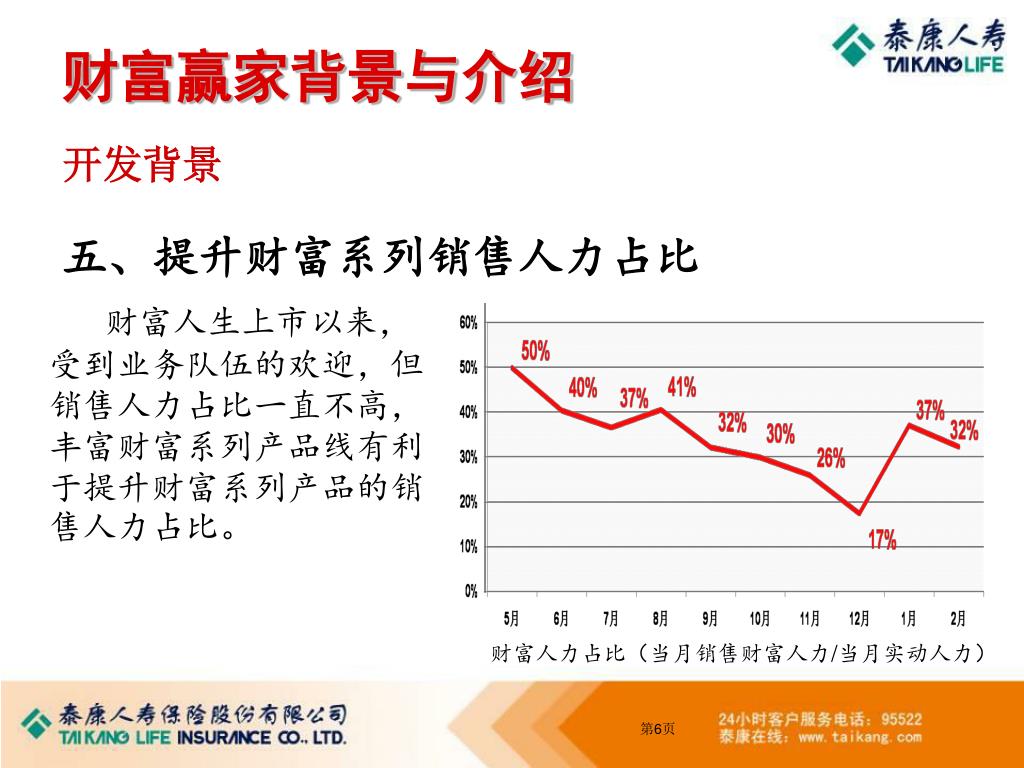 泰康人寿
TAIKANG LIFE

财富赢家背景与介绍

开发背景

五、提升财富系列销售人力占比

财富人生上市以来，受到业务队伍的欢迎，但销售人力占比一直不高，丰富财富系列产品线有利于提升财富系列产品的销售人力占比。

60%
50%
40%
30%
20%
10%
0%

50% 40% 37% 41% 32% 30% 26% 17% 37% 32%

5月 6月 7月 8月 9月 10月 11月 12月 1月 2月

财富人力占比（当月销售财富人力/当月实动人力）

泰康人寿保险股份有限公司
TAIKANG LIFE INSURANCE CO., LTD.

第6页

24小时客户服务电话：95522
泰康在线：www.taikang.com